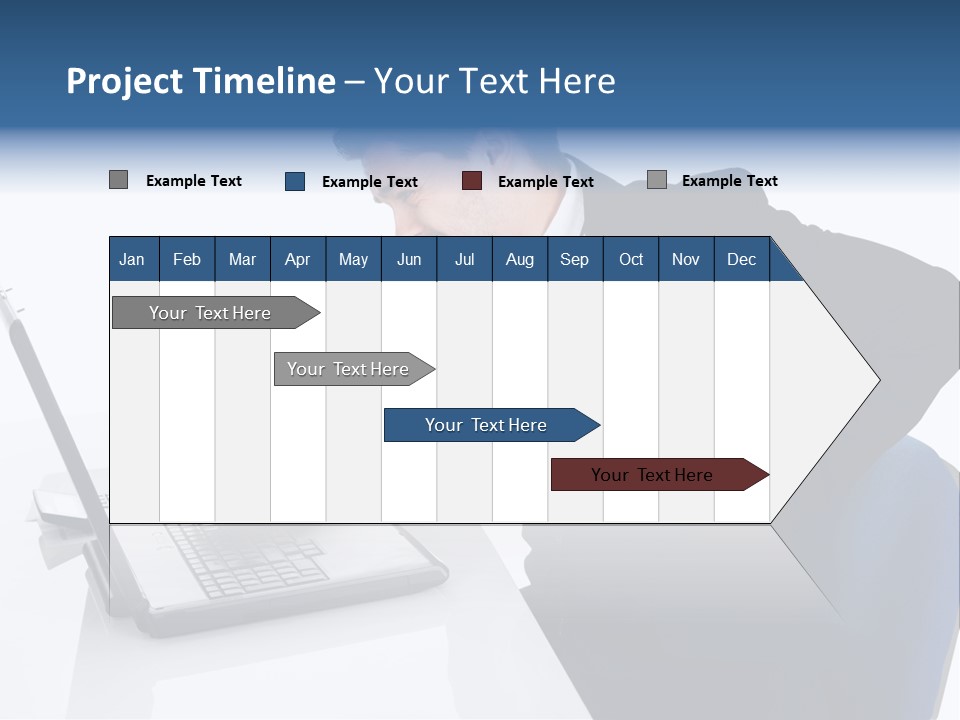 Project Timeline – Your Text Here

Example Text Example Text Example Text Example Text

| Jan | Feb | Mar | Apr | May | Jun | Jul | Aug | Sep | Oct | Nov | Dec |
|---|---|---|---|---|---|---|---|---|---|---|---|

Your Text Here

Your Text Here

Your Text Here

Your Text Here